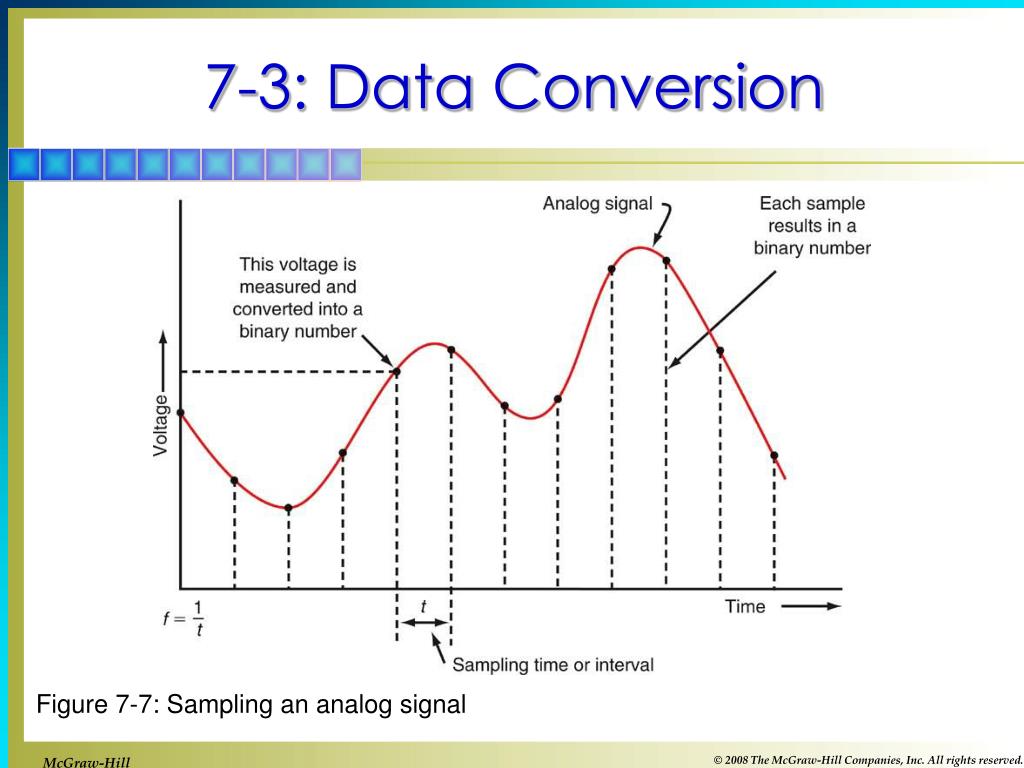 7-3: Data Conversion

Analog signal

Each sample results in a binary number

This voltage is measured and converted into a binary number

Voltage

$f = \frac{1}{t}$

$t$

Time

Sampling time or interval

Figure 7-7: Sampling an analog signal

McGraw-Hill

© 2008 The McGraw-Hill Companies, Inc. All rights reserved.